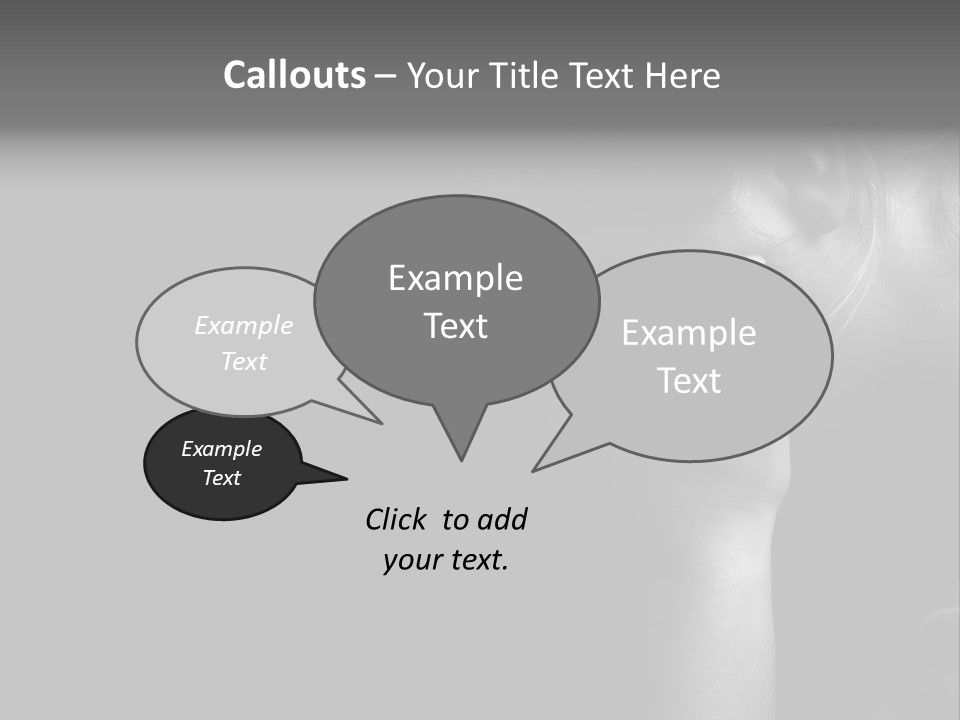 Callouts – Your Title Text Here

Example Text

Example Text

Example Text

Example Text

Click to add your text.